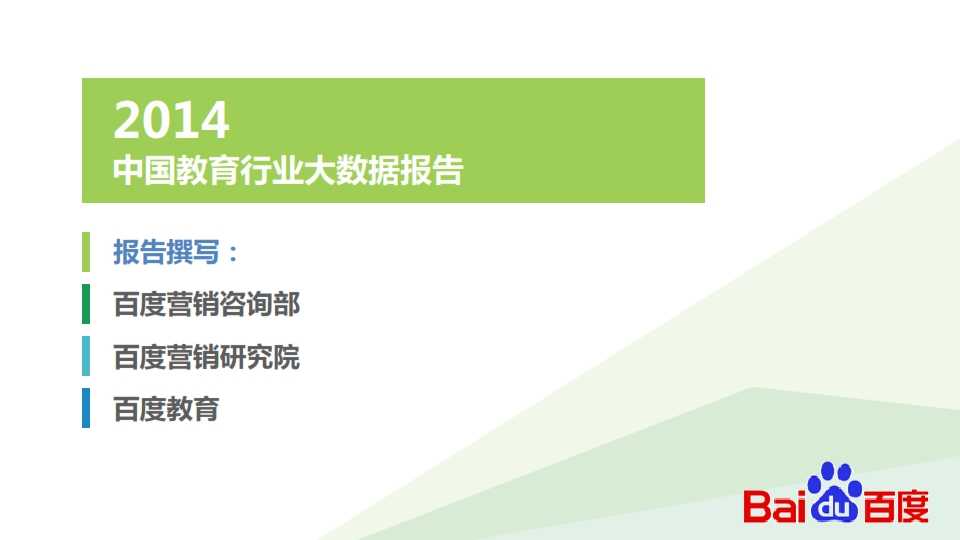 2014
中国教育行业大数据报告

报告撰写：

百度营销咨询部

百度营销研究院

百度教育

Bai du 百度